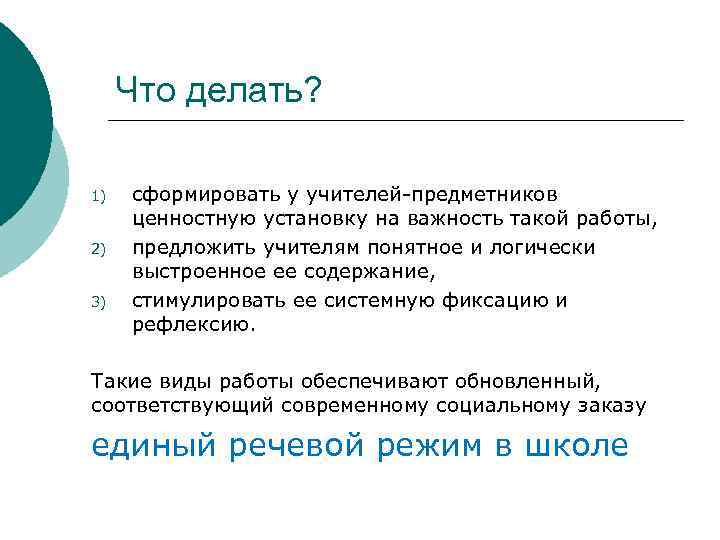 Что делать?

1) сформировать у учителей-предметников ценностную установку на важность такой работы,
2) предложить учителям понятное и логически выстроенное ее содержание,
3) стимулировать ее системную фиксацию и рефлексию.

Такие виды работы обеспечивают обновленный, соответствующий современному социальному заказу

единый речевой режим в школе